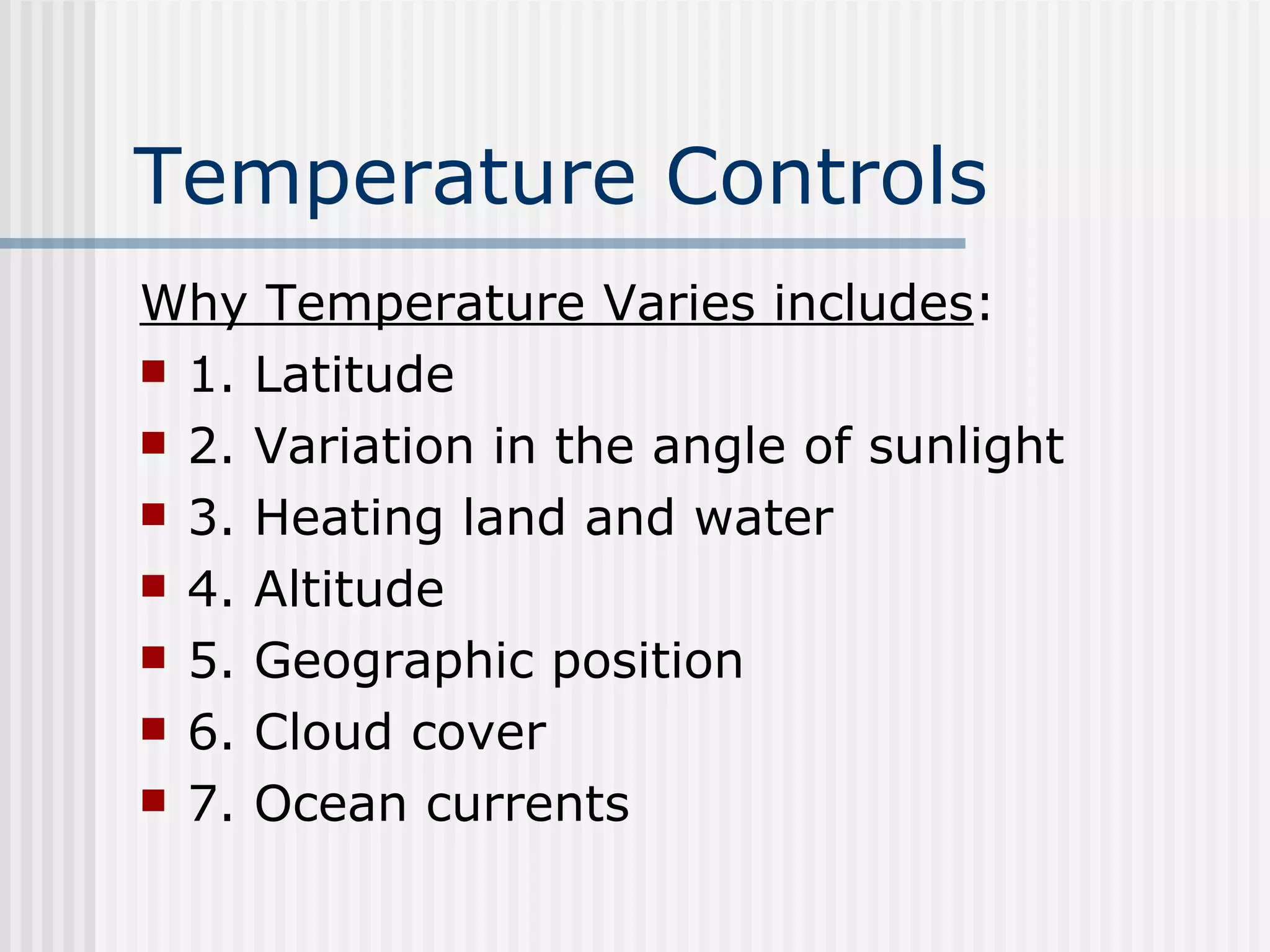 Temperature Controls

Why Temperature Varies includes:

- 1. Latitude
- 2. Variation in the angle of sunlight
- 3. Heating land and water
- 4. Altitude
- 5. Geographic position
- 6. Cloud cover
- 7. Ocean currents